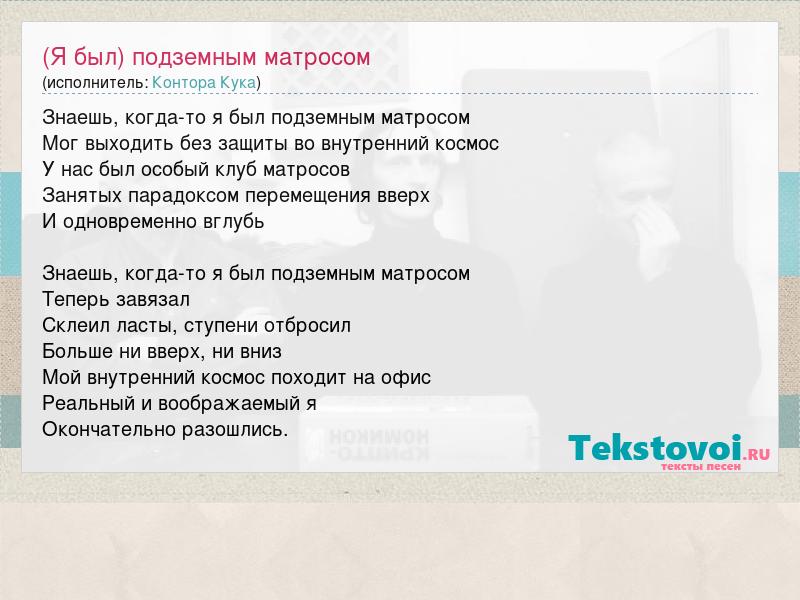 (Я был) подземным матросом
(исполнитель: Контора Кука)

Знаешь, когда-то я был подземным матросом
Мог выходить без защиты во внутренний космос
У нас был особый клуб матросов
Занятых парадоксом перемещения вверх
И одновременно вглубь

Знаешь, когда-то я был подземным матросом
Теперь завязал
Склеил ласты, ступени отбросил
Больше ни вверх, ни вниз
Мой внутренний космос походит на офис
Реальный и воображаемый я
Окончательно разошлись.

Tekstovoi.RU
тексты песен